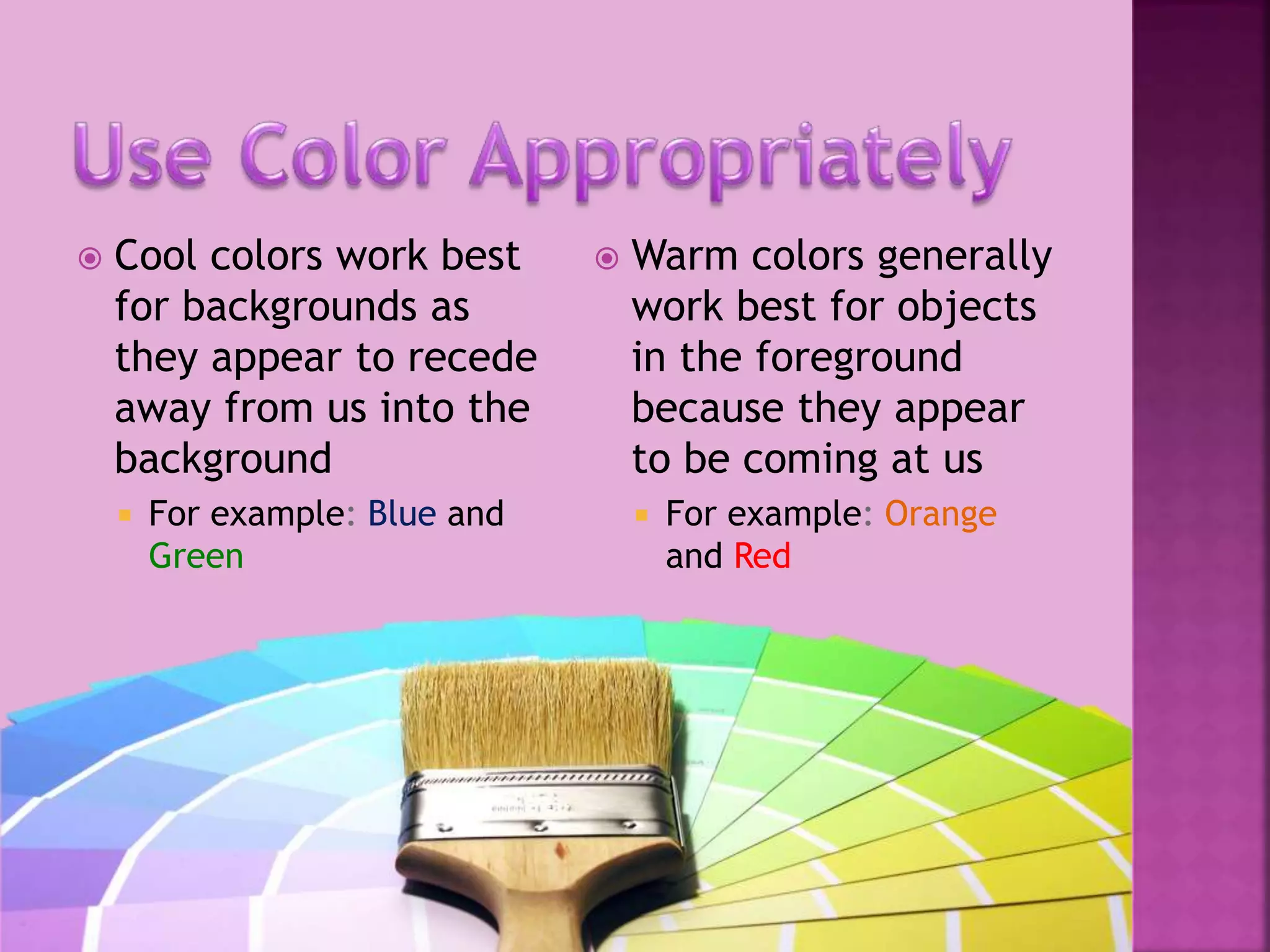 Use Color Appropriately

Cool colors work best for backgrounds as they appear to recede away from us into the background

For example: Blue and Green

Warm colors generally work best for objects in the foreground because they appear to be coming at us

For example: Orange and Red